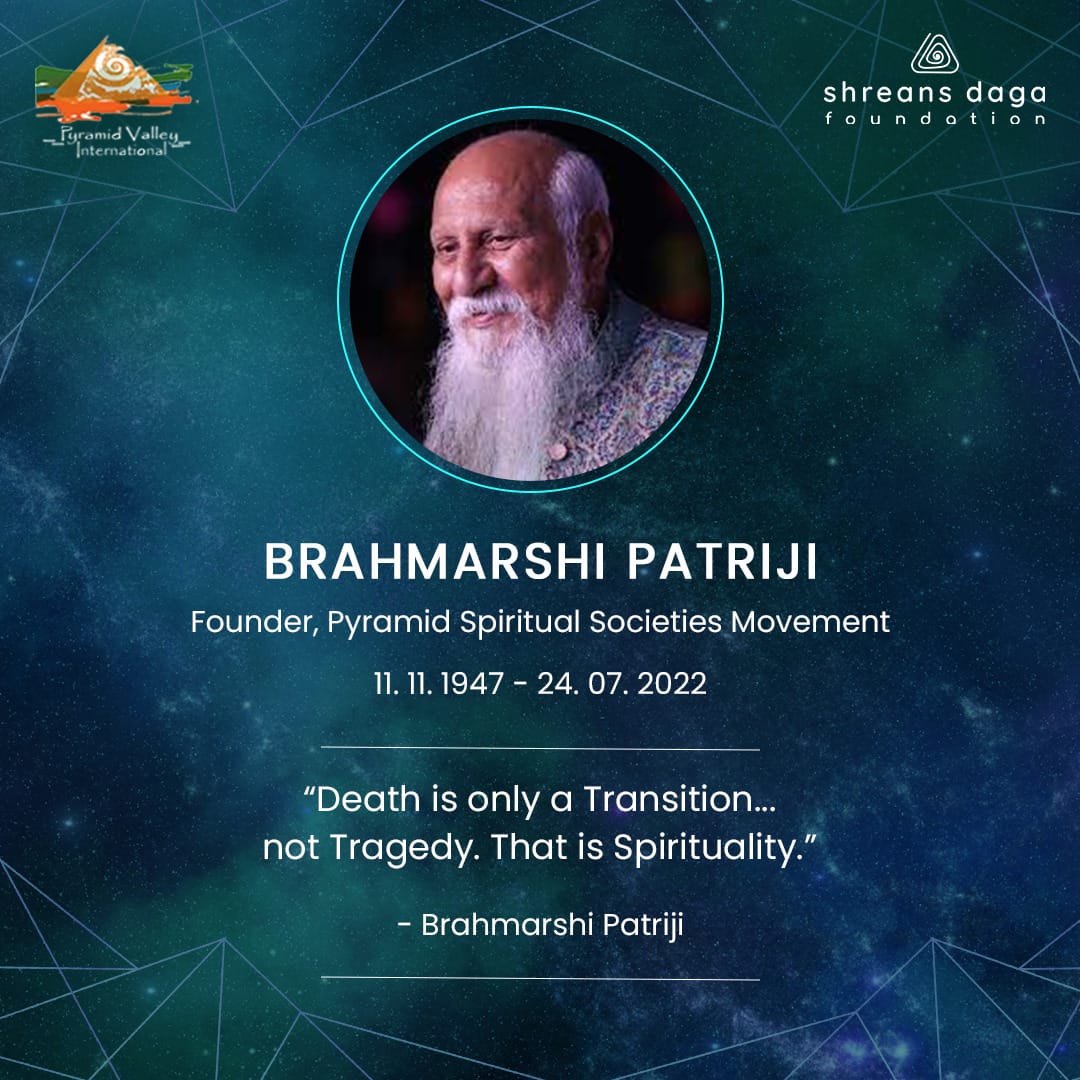 Pyramid Valley International

shreans daga foundation

BRAHMARSHI PATRIJI

Founder, Pyramid Spiritual Societies Movement

11. 11. 1947 - 24. 07. 2022

“Death is only a Transition... not Tragedy. That is Spirituality.”

- Brahmarshi Patriji